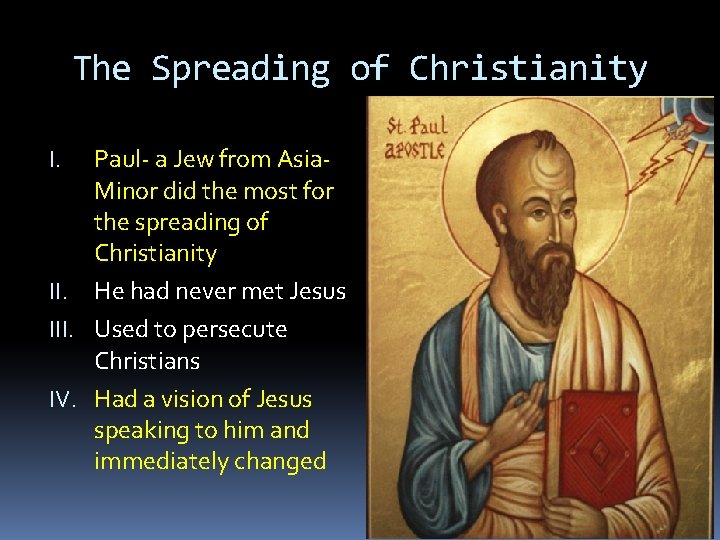 The Spreading of Christianity

I. Paul- a Jew from Asia-Minor did the most for the spreading of Christianity

II. He had never met Jesus

III. Used to persecute Christians

IV. Had a vision of Jesus speaking to him and immediately changed

St. Paul APOSTLE